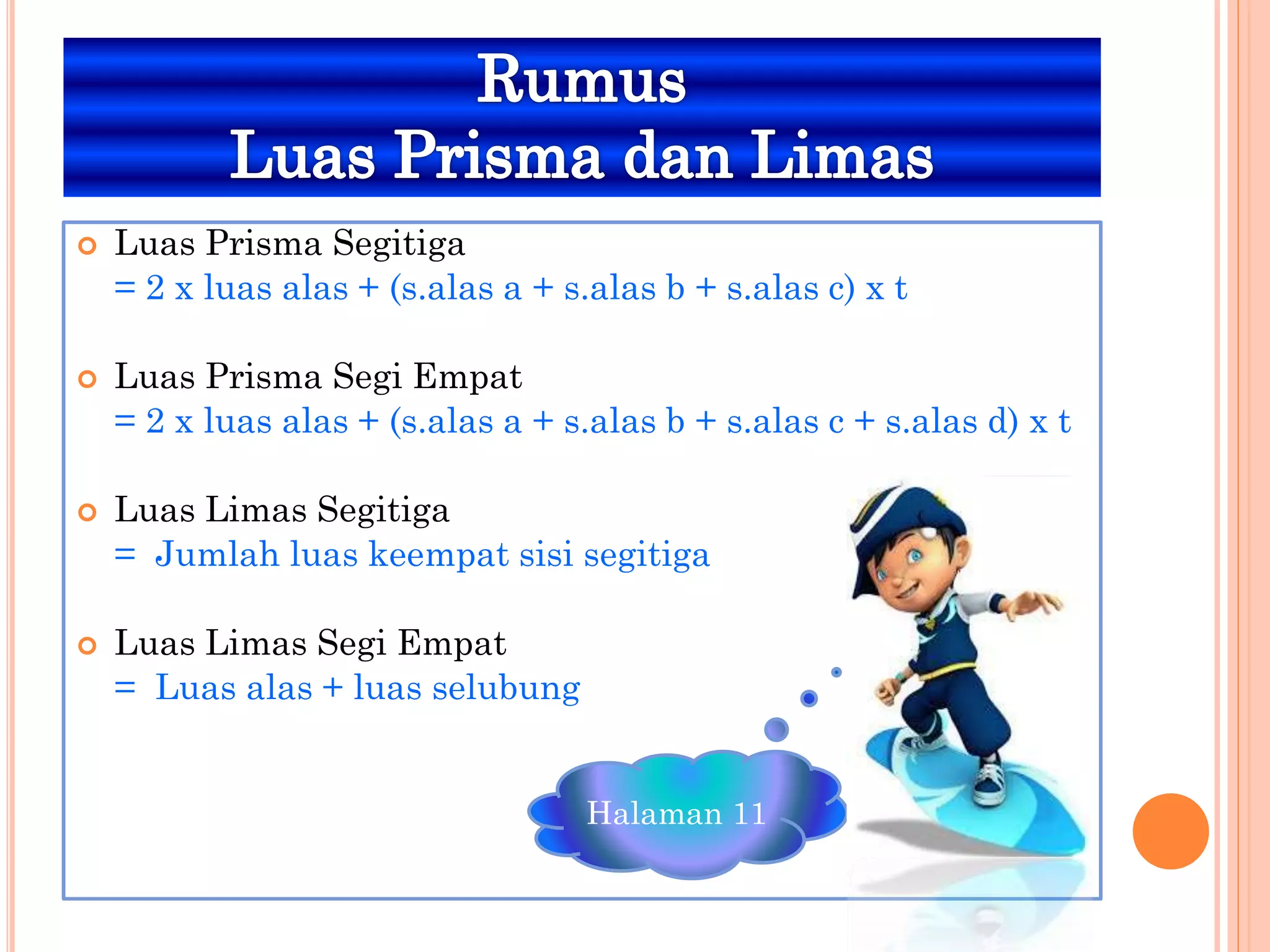 Rumus
Luas Prisma dan Limas

Luas Prisma Segitiga
= 2 x luas alas + (s.alas a + s.alas b + s.alas c) x t

Luas Prisma Segi Empat
= 2 x luas alas + (s.alas a + s.alas b + s.alas c + s.alas d) x t

Luas Limas Segitiga
= Jumlah luas keempat sisi segitiga

Luas Limas Segi Empat
= Luas alas + luas selubung

Halaman 11